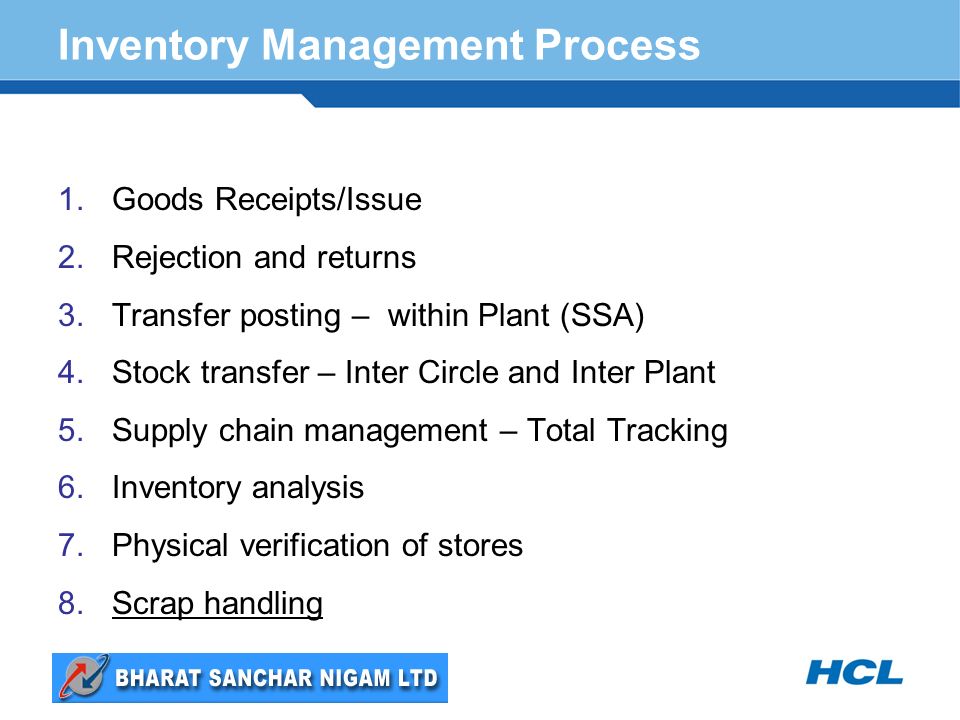 Inventory Management Process

1. Goods Receipts/Issue
2. Rejection and returns
3. Transfer posting – within Plant (SSA)
4. Stock transfer – Inter Circle and Inter Plant
5. Supply chain management – Total Tracking
6. Inventory analysis
7. Physical verification of stores
8. Scrap handling

BHARAT SANCHAR NIGAM LTD

HCL